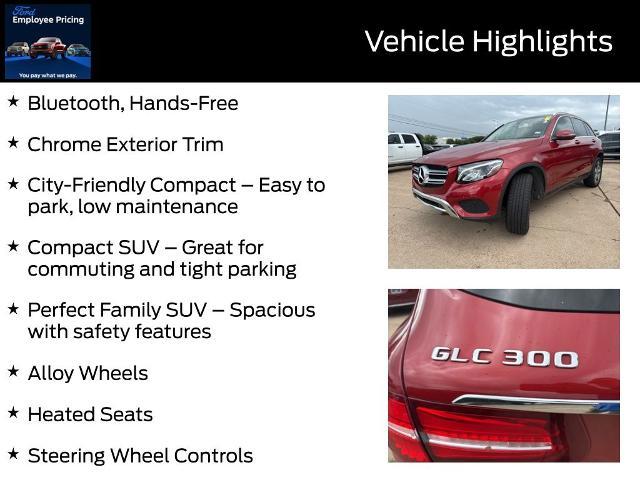 Ford
Employee Pricing
You pay what we pay.

Vehicle Highlights

★ Bluetooth, Hands-Free

★ Chrome Exterior Trim

★ City-Friendly Compact – Easy to park, low maintenance

★ Compact SUV – Great for commuting and tight parking

★ Perfect Family SUV – Spacious with safety features

★ Alloy Wheels

★ Heated Seats

★ Steering Wheel Controls

GLC 300